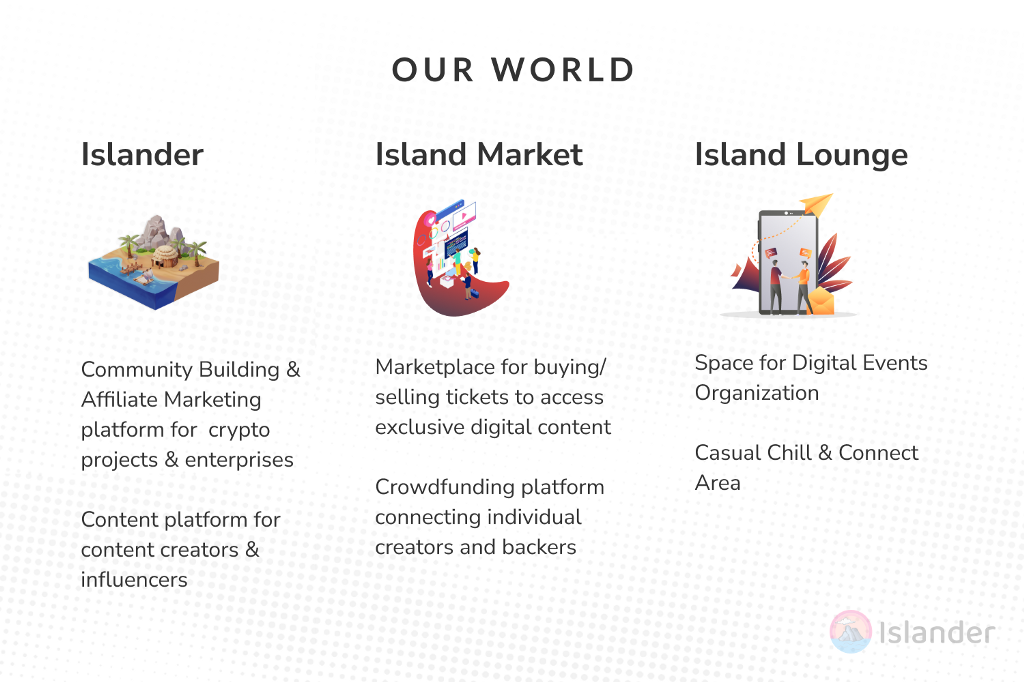 OUR WORLD

Islander

Community Building & Affiliate Marketing platform for crypto projects & enterprises

Content platform for content creators & influencers

Island Market

Marketplace for buying/ selling tickets to access exclusive digital content

Crowdfunding platform connecting individual creators and backers

Island Lounge

Space for Digital Events Organization

Casual Chill & Connect Area

Islander